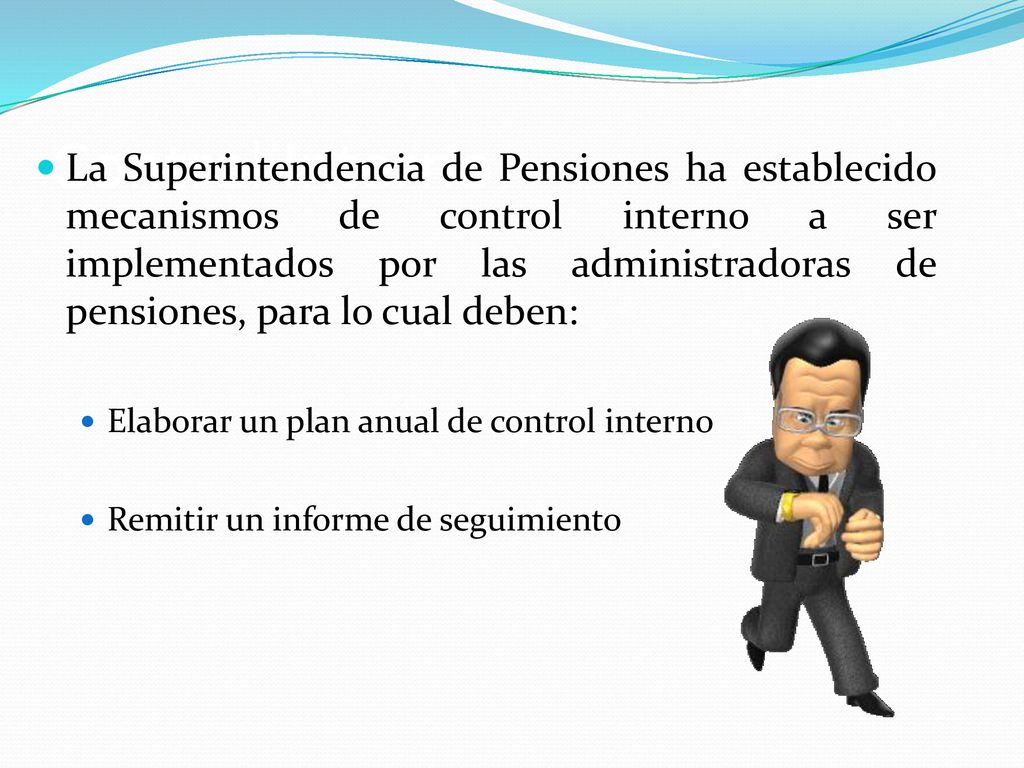 La Superintendencia de Pensiones ha establecido mecanismos de control interno a ser implementados por las administradoras de pensiones, para lo cual deben:

Elaborar un plan anual de control interno

Remitir un informe de seguimiento